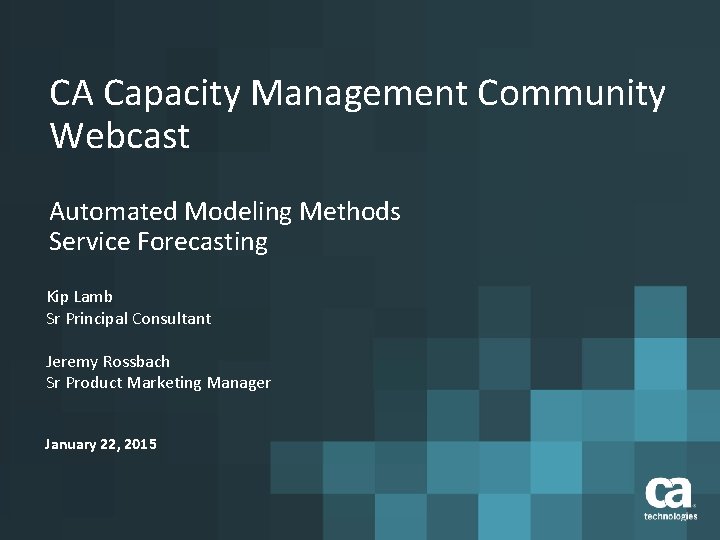 CA Capacity Management Community Webcast

Automated Modeling Methods
Service Forecasting

Kip Lamb
Sr Principal Consultant

Jeremy Rossbach
Sr Product Marketing Manager

January 22, 2015

ca
technologies